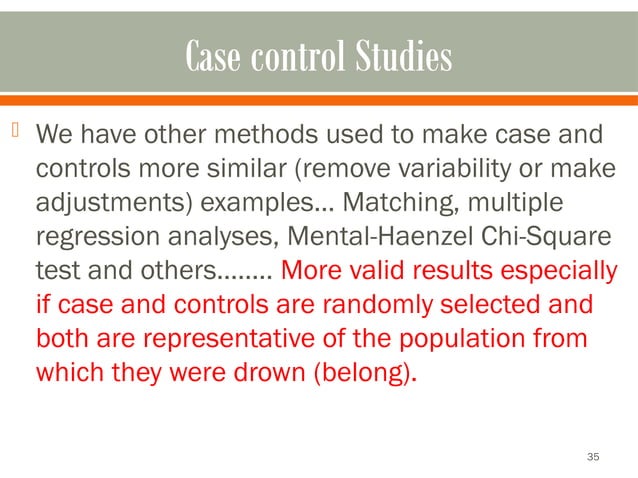 Case control Studies

We have other methods used to make case and controls more similar (remove variability or make adjustments) examples… Matching, multiple regression analyses, Mental-Haenzel Chi-Square test and others…….. More valid results especially if case and controls are randomly selected and both are representative of the population from which they were drown (belong).

35